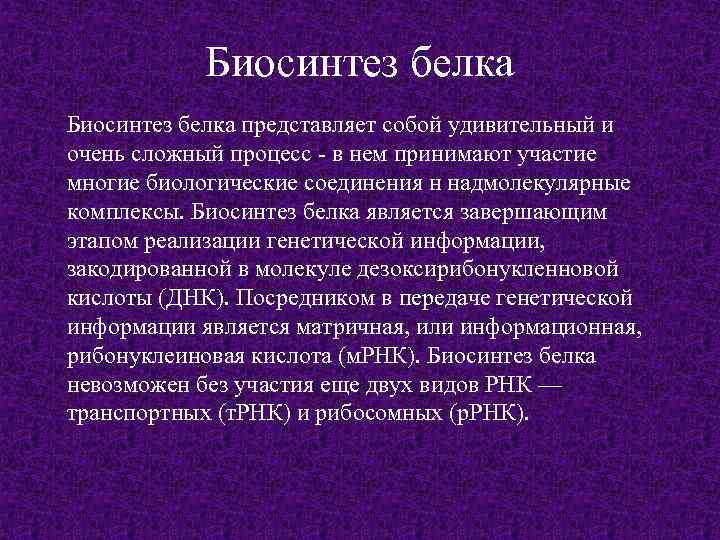 Биосинтез белка

Биосинтез белка представляет собой удивительный и очень сложный процесс - в нем принимают участие многие биологические соединения н надмолекулярные комплексы. Биосинтез белка является завершающим этапом реализации генетической информации, закодированной в молекуле дезоксирибонукленновой кислоты (ДНК). Посредником в передаче генетической информации является матричная, или информационная, рибонуклеиновая кислота (мРНК). Биосинтез белка невозможен без участия еще двух видов РНК — транспортных (тРНК) и рибосомных (рРНК).